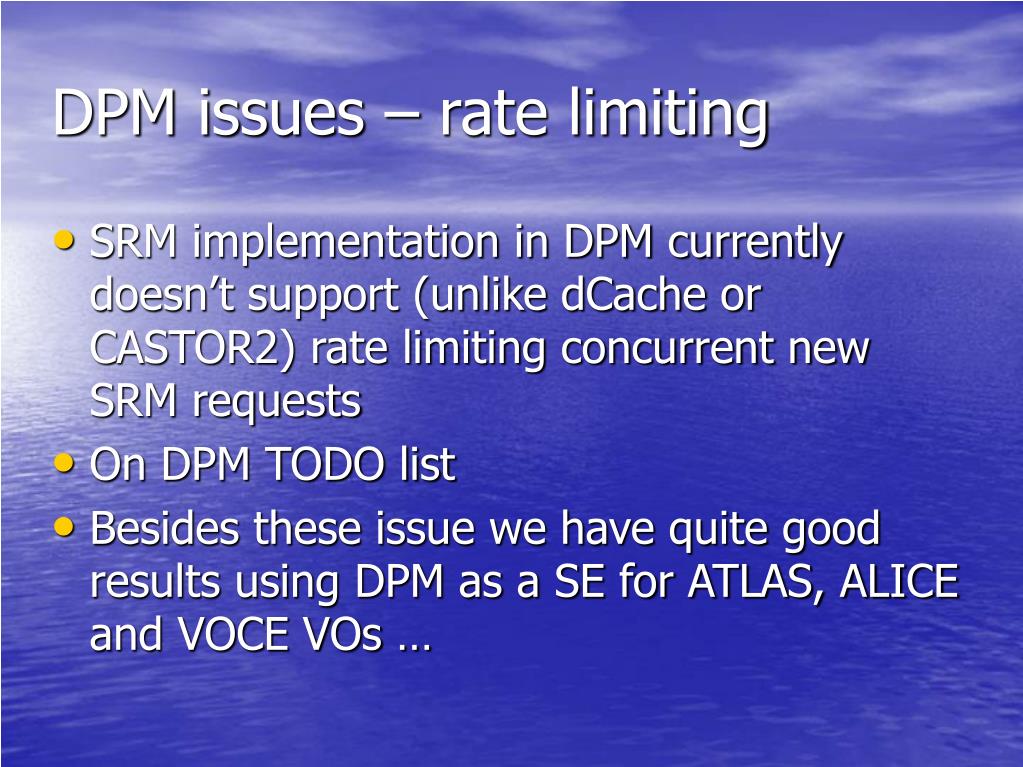 DPM issues – rate limiting

• SRM implementation in DPM currently doesn’t support (unlike dCache or CASTOR2) rate limiting concurrent new SRM requests
• On DPM TODO list
• Besides these issue we have quite good results using DPM as a SE for ATLAS, ALICE and VOCE VOs …